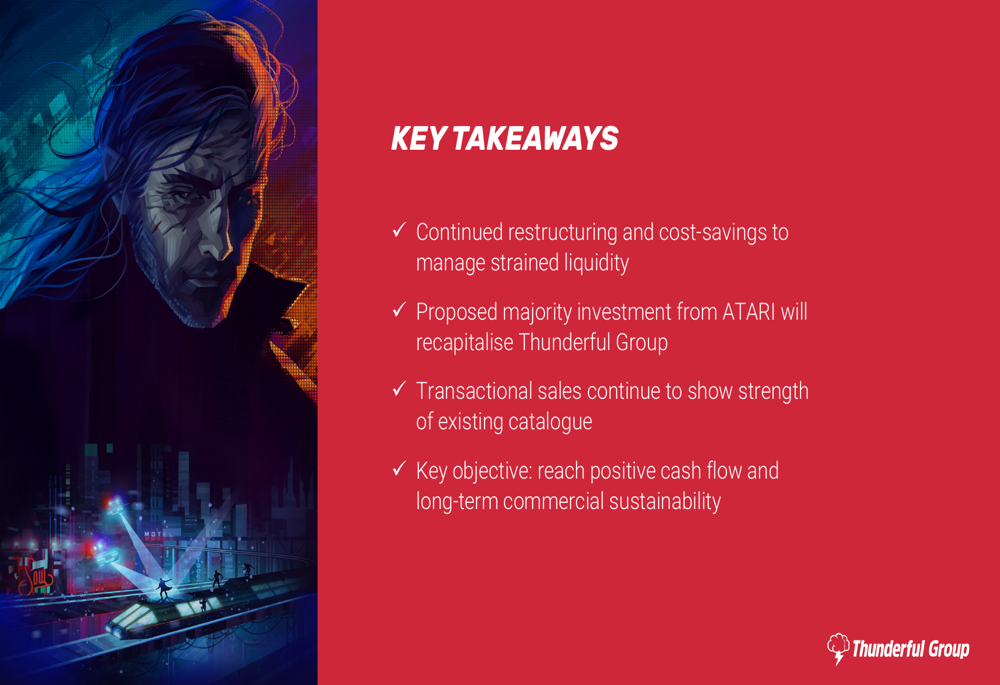 KEY TAKEAWAYS

✓ Continued restructuring and cost-savings to manage strained liquidity

✓ Proposed majority investment from ATARI will recapitalise Thunderful Group

✓ Transactional sales continue to show strength of existing catalogue

✓ Key objective: reach positive cash flow and long-term commercial sustainability

Thunderful Group